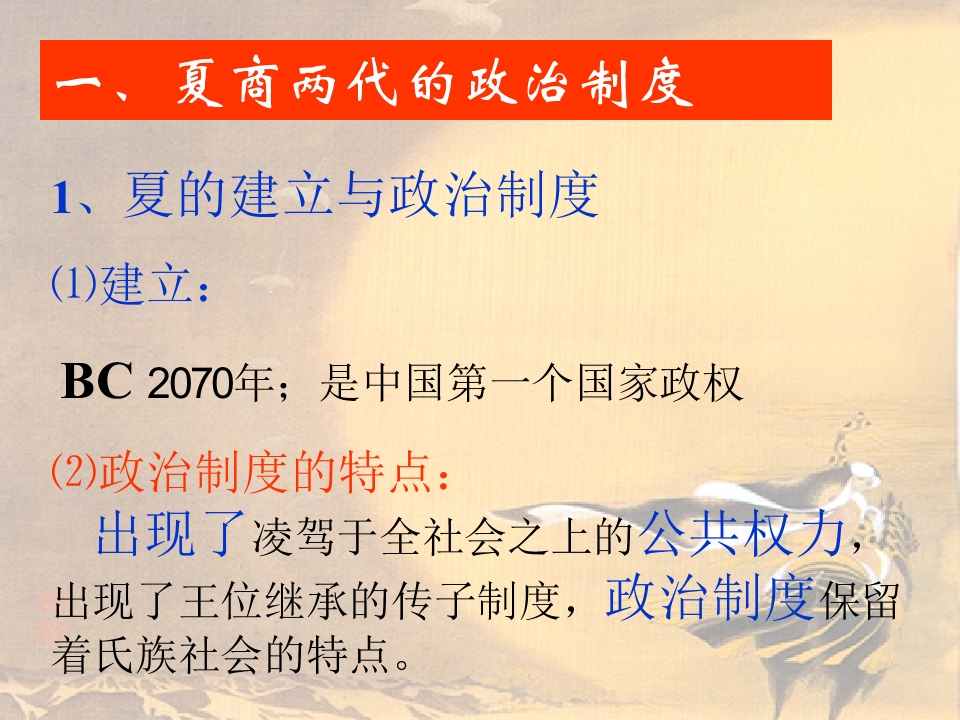 一、夏商两代的政治制度

1、夏的建立与政治制度

⑴建立：

BC 2070年；是中国第一个国家政权

⑵政治制度的特点：

出现了凌驾于全社会之上的公共权力，出现了王位继承的传子制度，政治制度保留着氏族社会的特点。